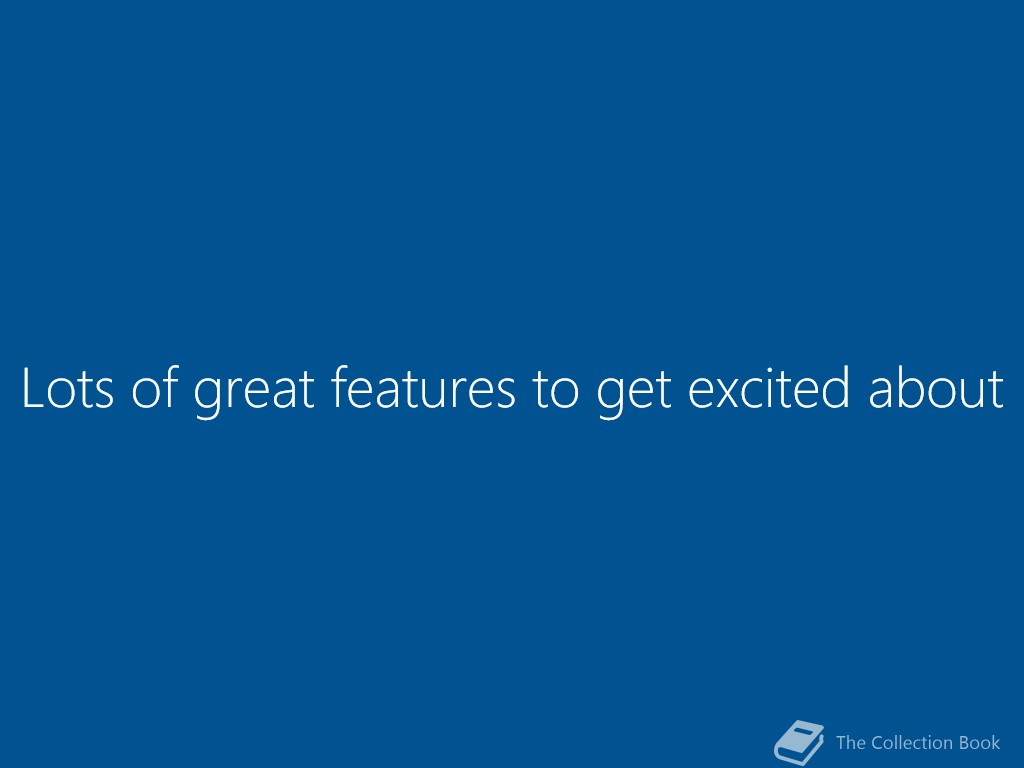 Lots of great features to get excited about

The Collection Book